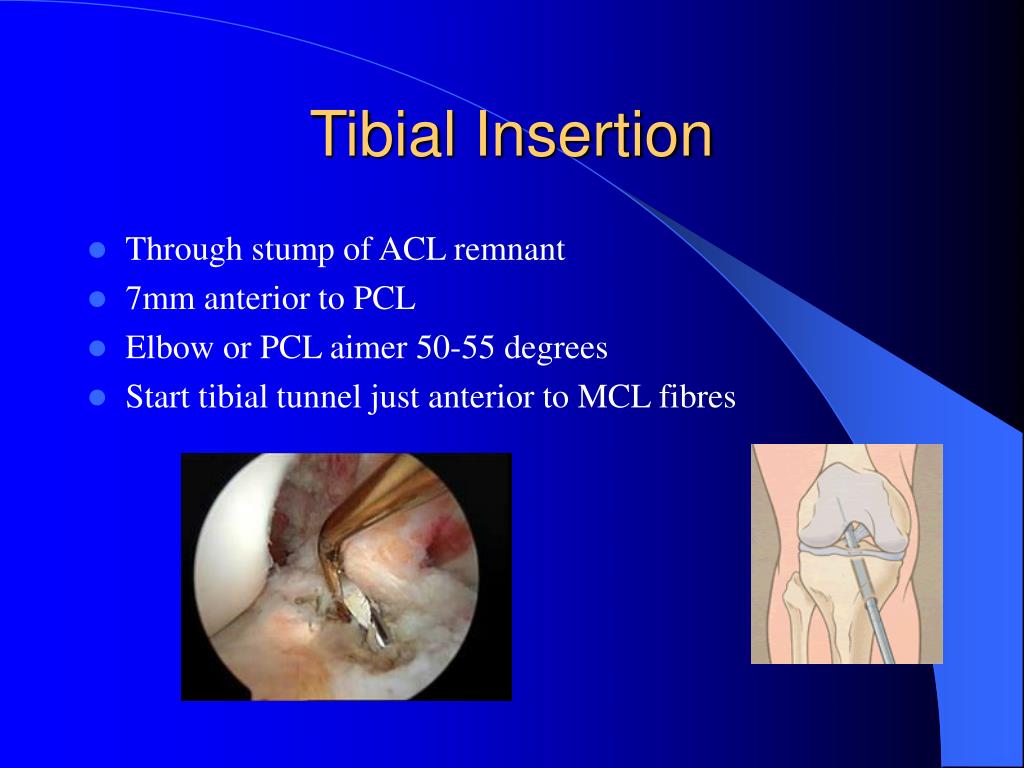 Tibial Insertion

- Through stump of ACL remnant
- 7mm anterior to PCL
- Elbow or PCL aimer 50-55 degrees
- Start tibial tunnel just anterior to MCL fibres